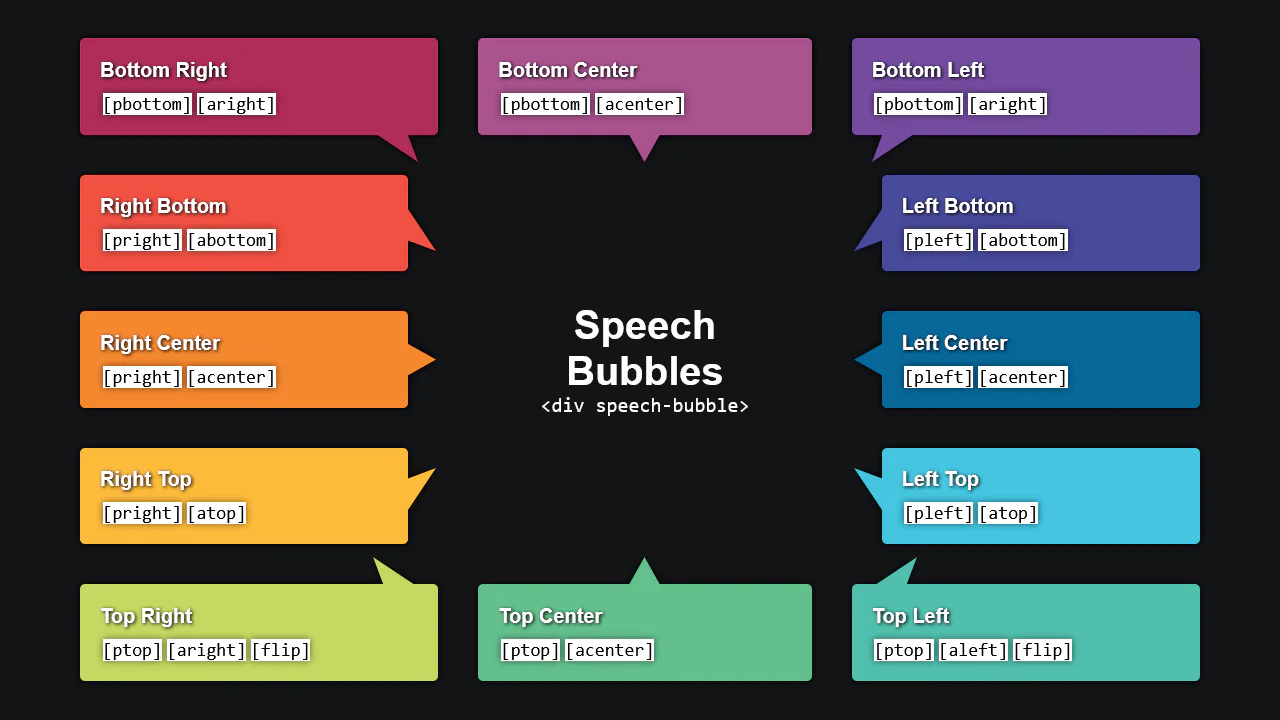 Bottom Right
[pbottom] [aright]

Bottom Center
[pbottom] [acenter]

Bottom Left
[pbottom] [aright]

Right Bottom
[pright] [abottom]

Left Bottom
[pleft] [abottom]

Right Center
[pright] [acenter]

Speech Bubbles
<div speech-bubble>

Left Center
[pleft] [acenter]

Right Top
[pright] [atop]

Left Top
[pleft] [atop]

Top Right
[ptop] [aright] [flip]

Top Center
[ptop] [acenter]

Top Left
[ptop] [aleft] [flip]